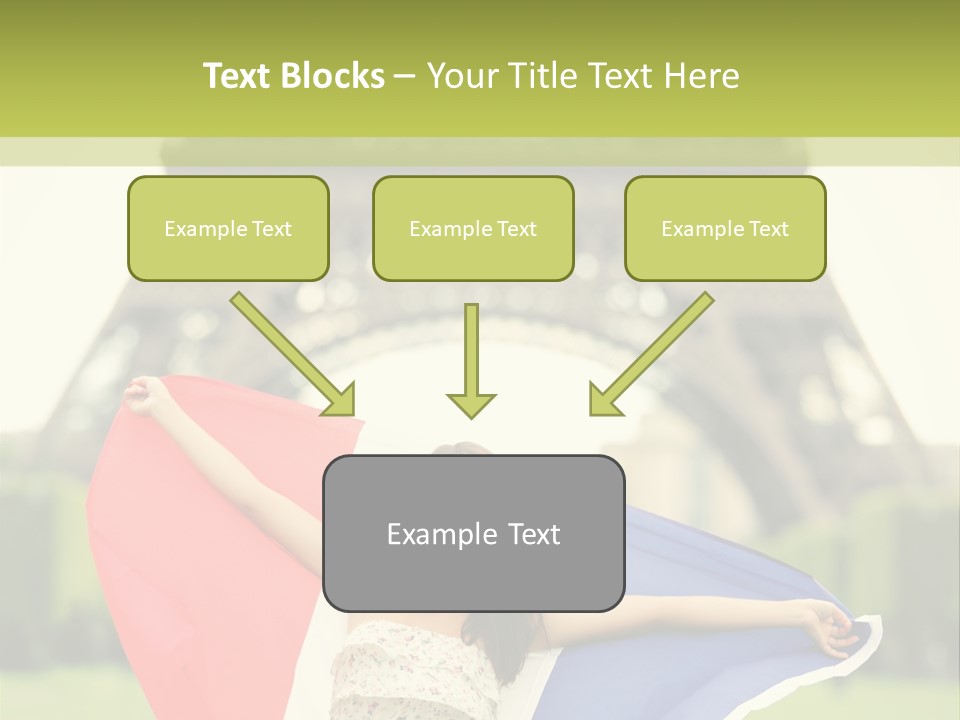 Text Blocks – Your Title Text Here

Example Text

Example Text

Example Text

Example Text